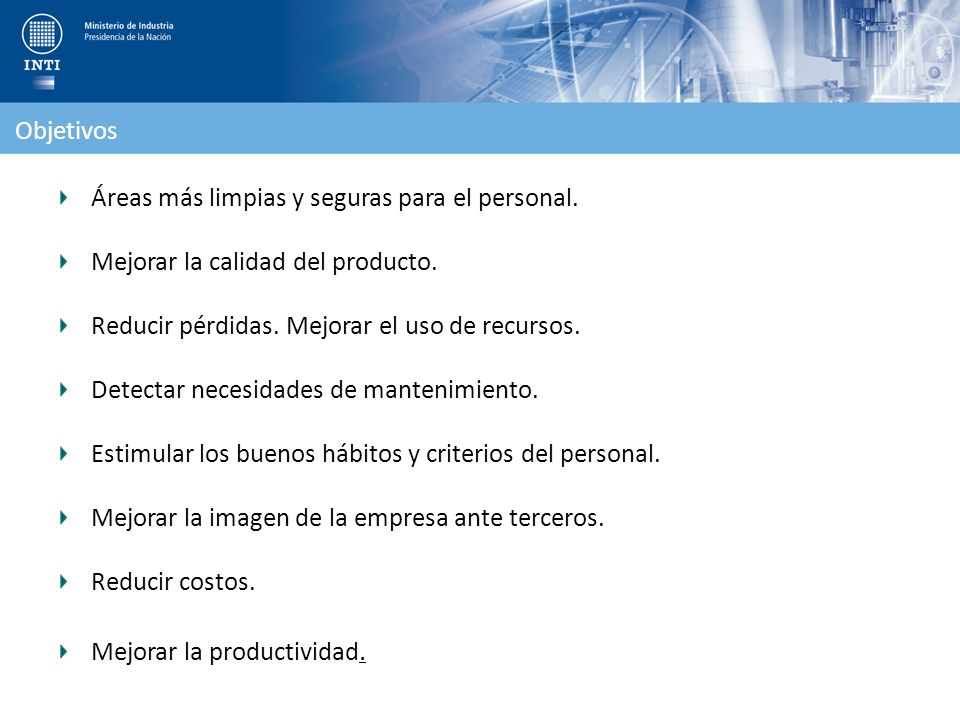 INTI

Ministerio de Industria
Presidencia de la Nación

Objetivos

Áreas más limpias y seguras para el personal.

Mejorar la calidad del producto.

Reducir pérdidas. Mejorar el uso de recursos.

Detectar necesidades de mantenimiento.

Estimular los buenos hábitos y criterios del personal.

Mejorar la imagen de la empresa ante terceros.

Reducir costos.

Mejorar la productividad.